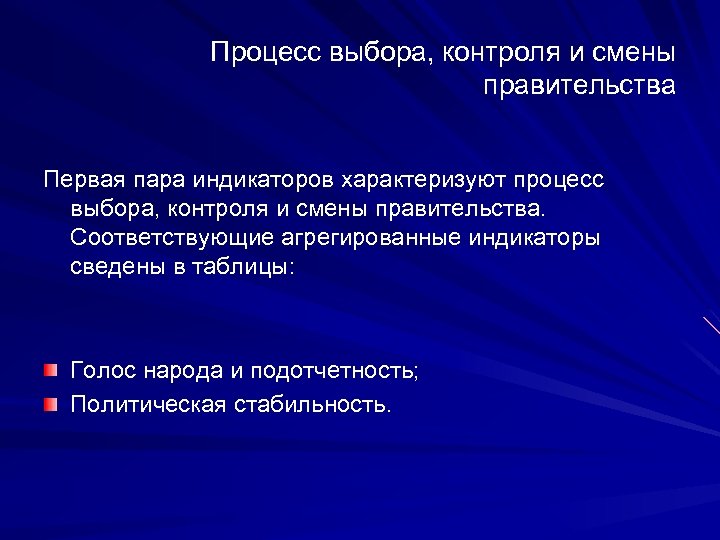 Процесс выбора, контроля и смены правительства

Первая пара индикаторов характеризуют процесс выбора, контроля и смены правительства. Соответствующие агрегированные индикаторы сведены в таблицы:

Голос народа и подотчетность;
Политическая стабильность.